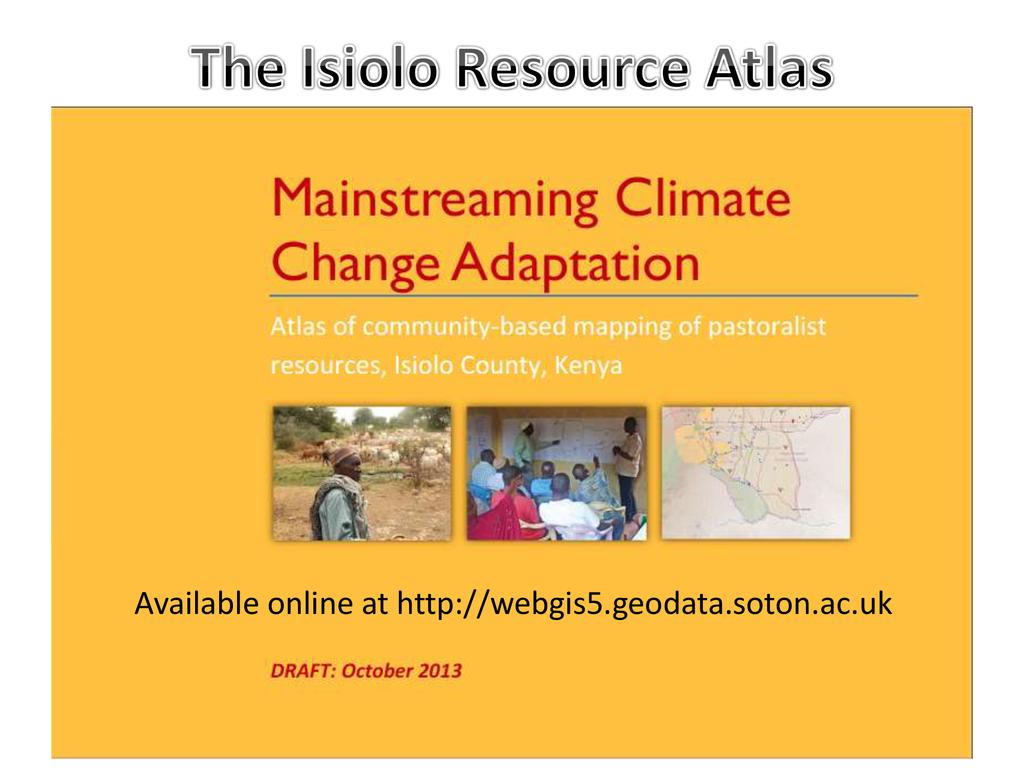 The Isiolo Resource Atlas

Mainstreaming Climate Change Adaptation

Atlas of community-based mapping of pastoralist resources, Isiolo County, Kenya

Available online at http://webgis5.geodata.soton.ac.uk

DRAFT: October 2013